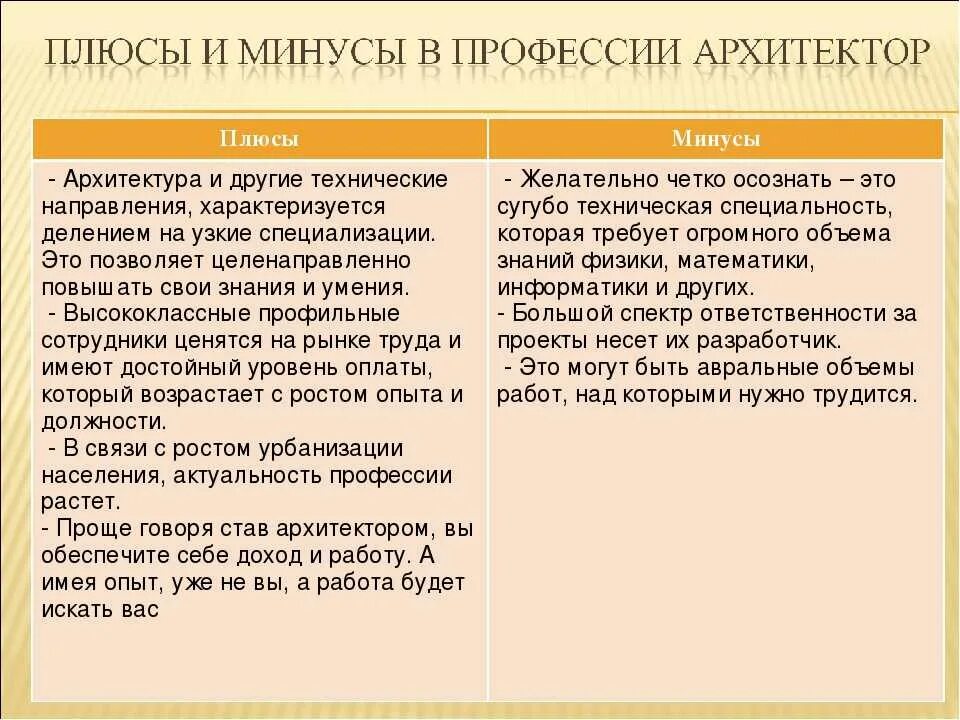 ПЛЮСЫ И МИНУСЫ В ПРОФЕССИИ АРХИТЕКТОР

| Плюсы | Минусы |
|---|---|
| - Архитектура и другие технические направления, характеризуется делением на узкие специализации. Это позволяет целенаправленно повышать свои знания и умения. - Высококлассные профильные сотрудники ценятся на рынке труда и имеют достойный уровень оплаты, который возрастает с ростом опыта и должности. - В связи с ростом урбанизации населения, актуальность профессии растет. - Проще говоря став архитектором, вы обеспечите себе доход и работу. А имея опыт, уже не вы, а работа будет искать вас | - Желательно четко осознать – это сугубо техническая специальность, которая требует огромного объема знаний физики, математики, информатики и других. - Большой спектр ответственности за проекты несет их разработчик. - Это могут быть авральные объемы работ, над которыми нужно трудится. |